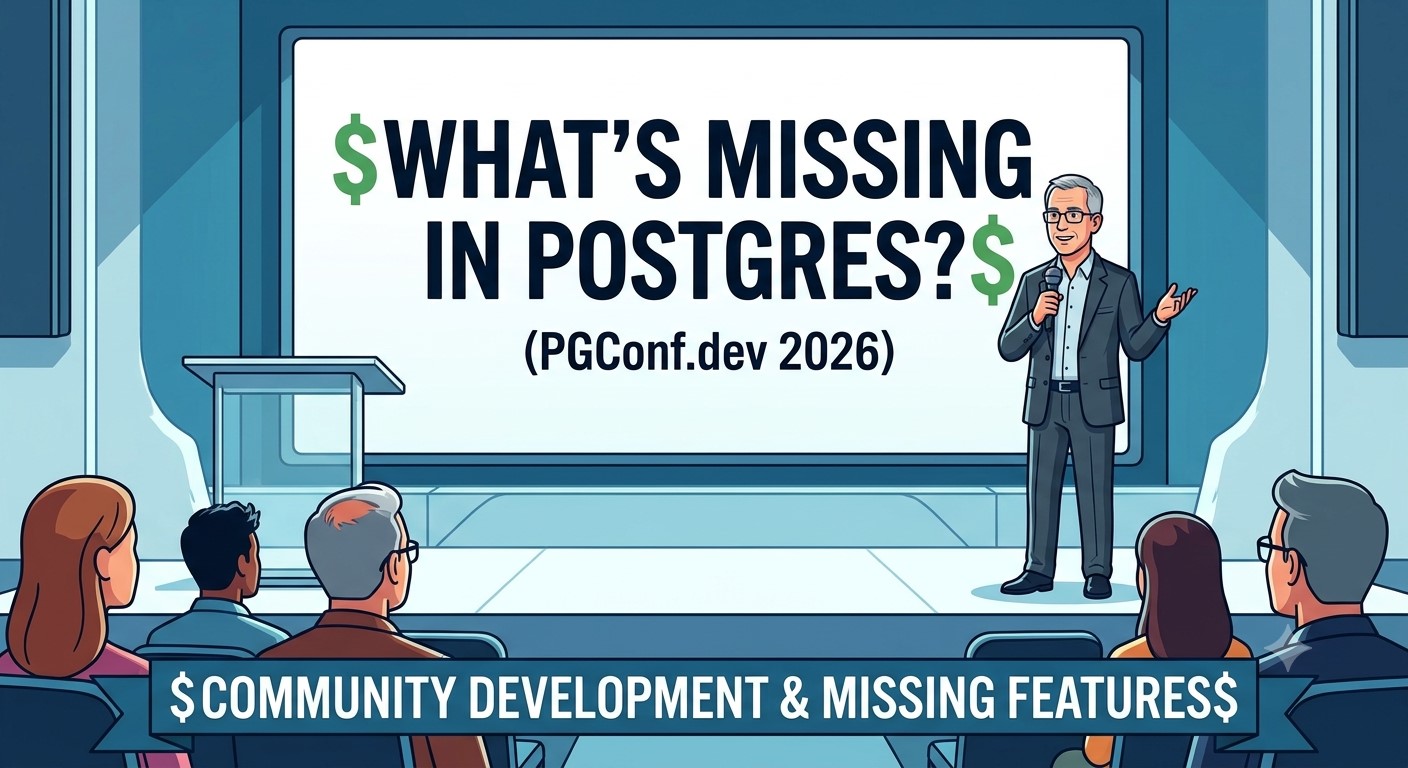 \$WHAT'S MISSING IN POSTGRES?\$

(PGConf.dev 2026)

\$COMMUNITY DEVELOPMENT & MISSING FEATURES\$